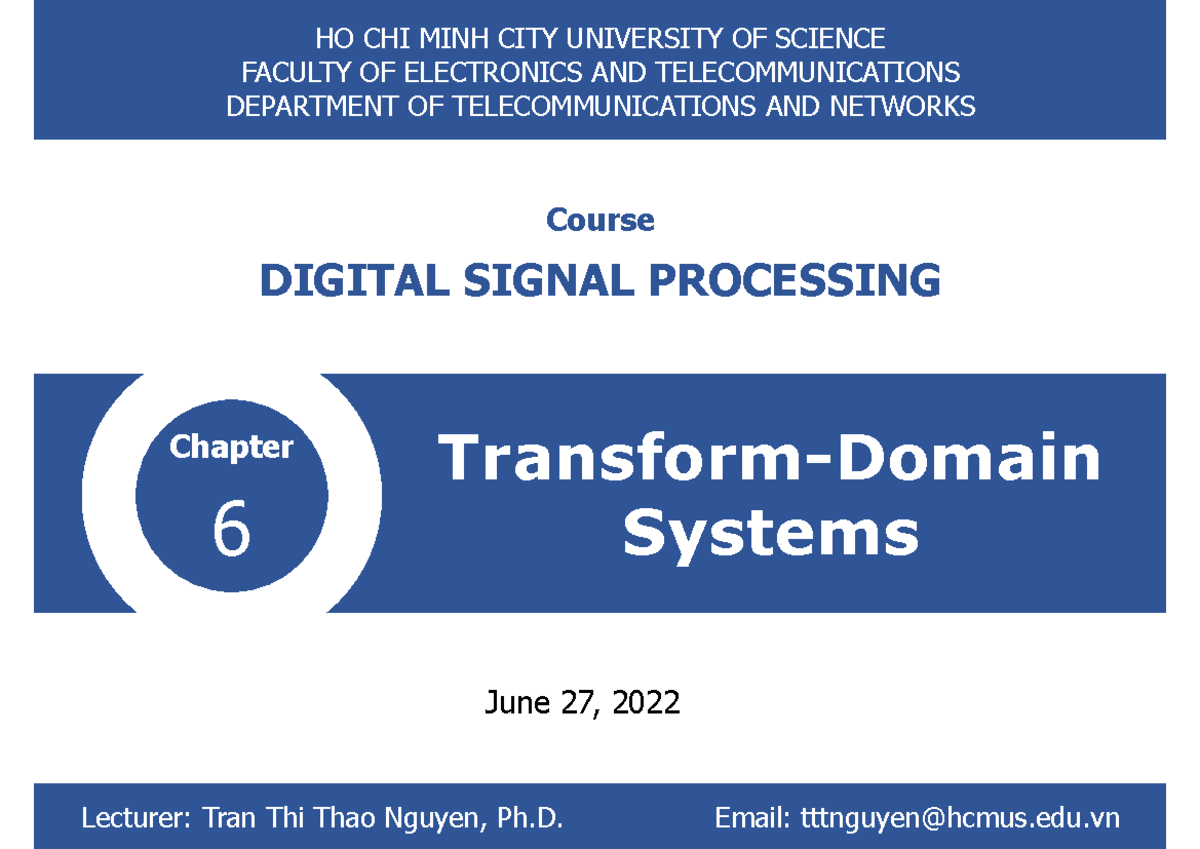 HO CHI MINH CITY UNIVERSITY OF SCIENCE
FACULTY OF ELECTRONICS AND TELECOMMUNICATIONS
DEPARTMENT OF TELECOMMUNICATIONS AND NETWORKS

Course

DIGITAL SIGNAL PROCESSING

Chapter

6

Transform-Domain Systems

June 27, 2022

Lecturer: Tran Thi Thao Nguyen, Ph.D.

Email: tttnguyen@hcmus.edu.vn